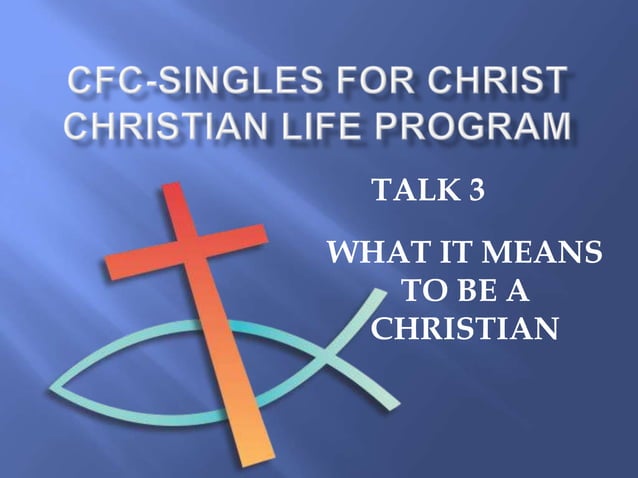 CFC-SINGLES FOR CHRIST CHRISTIAN LIFE PROGRAM

TALK 3

WHAT IT MEANS TO BE A CHRISTIAN